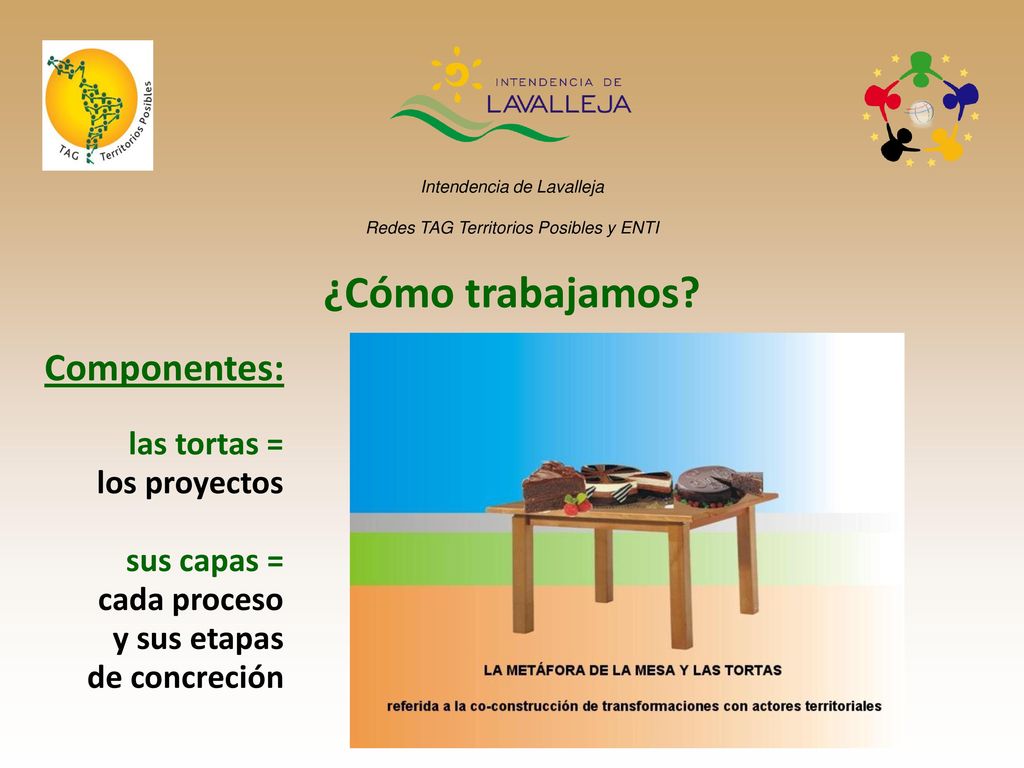 TAG Territorios Posibles

INTENDENCIA DE LAVALLEJA

Intendencia de Lavalleja

Redes TAG Territorios Posibles y ENTI

¿Cómo trabajamos?

Componentes:

las tortas = los proyectos

sus capas = cada proceso y sus etapas de concreción

LA METÁFORA DE LA MESA Y LAS TORTAS

referida a la co-construcción de transformaciones con actores territoriales